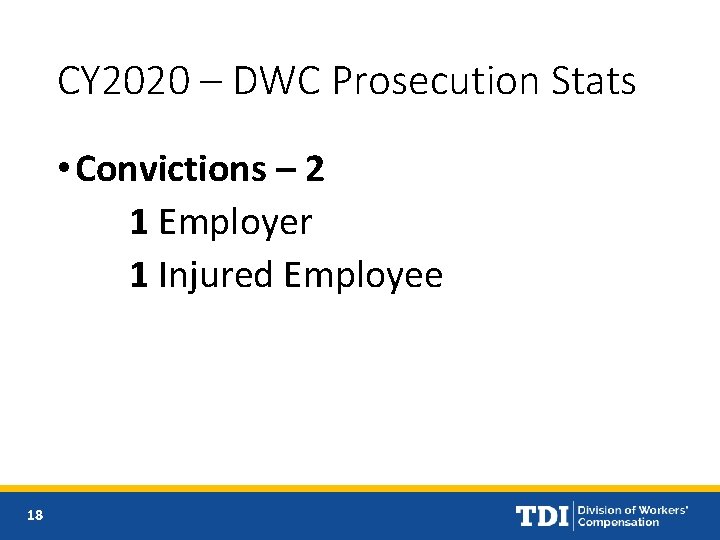 CY2020 – DWC Prosecution Stats

• Convictions – 2

1 Employer

1 Injured Employee

18

TDI Division of Workers' Compensation